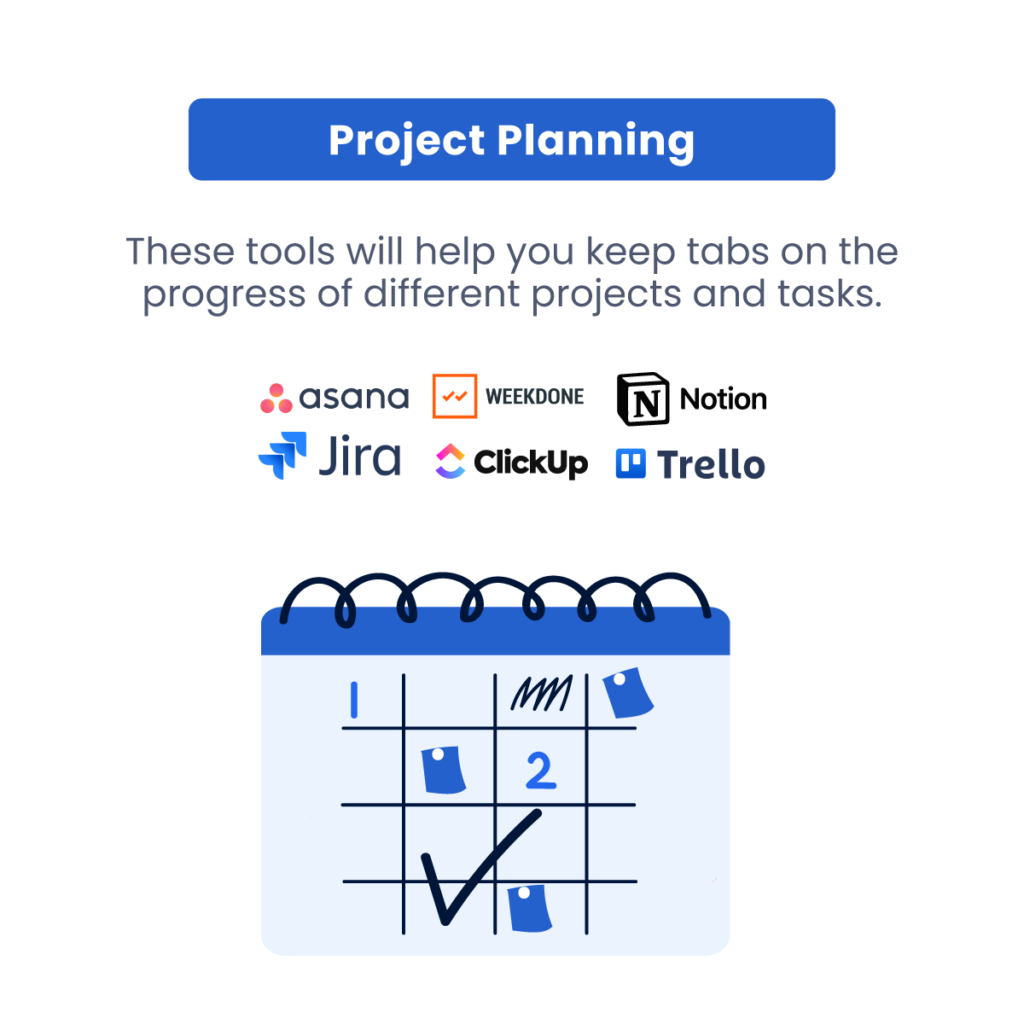 Project Planning

These tools will help you keep tabs on the progress of different projects and tasks.

asana
WEEKDONE
Notion
Jira
ClickUp
Trello

1
2